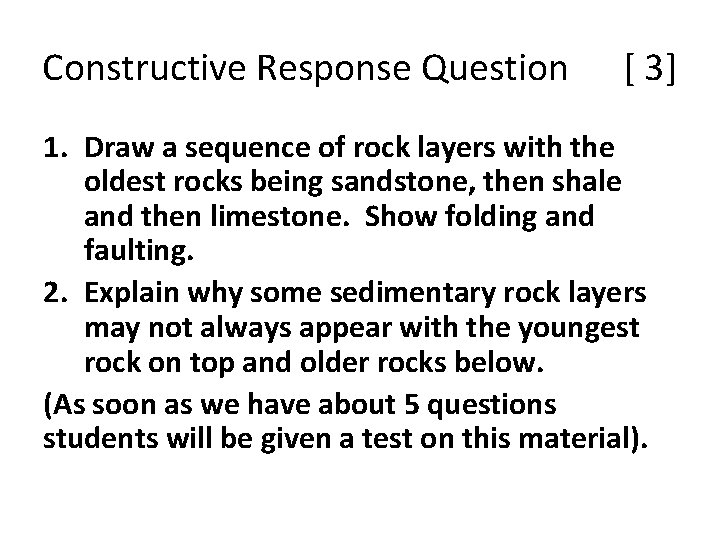 Constructive Response Question [ 3]

1. Draw a sequence of rock layers with the oldest rocks being sandstone, then shale and then limestone. Show folding and faulting.
2. Explain why some sedimentary rock layers may not always appear with the youngest rock on top and older rocks below.

(As soon as we have about 5 questions students will be given a test on this material).